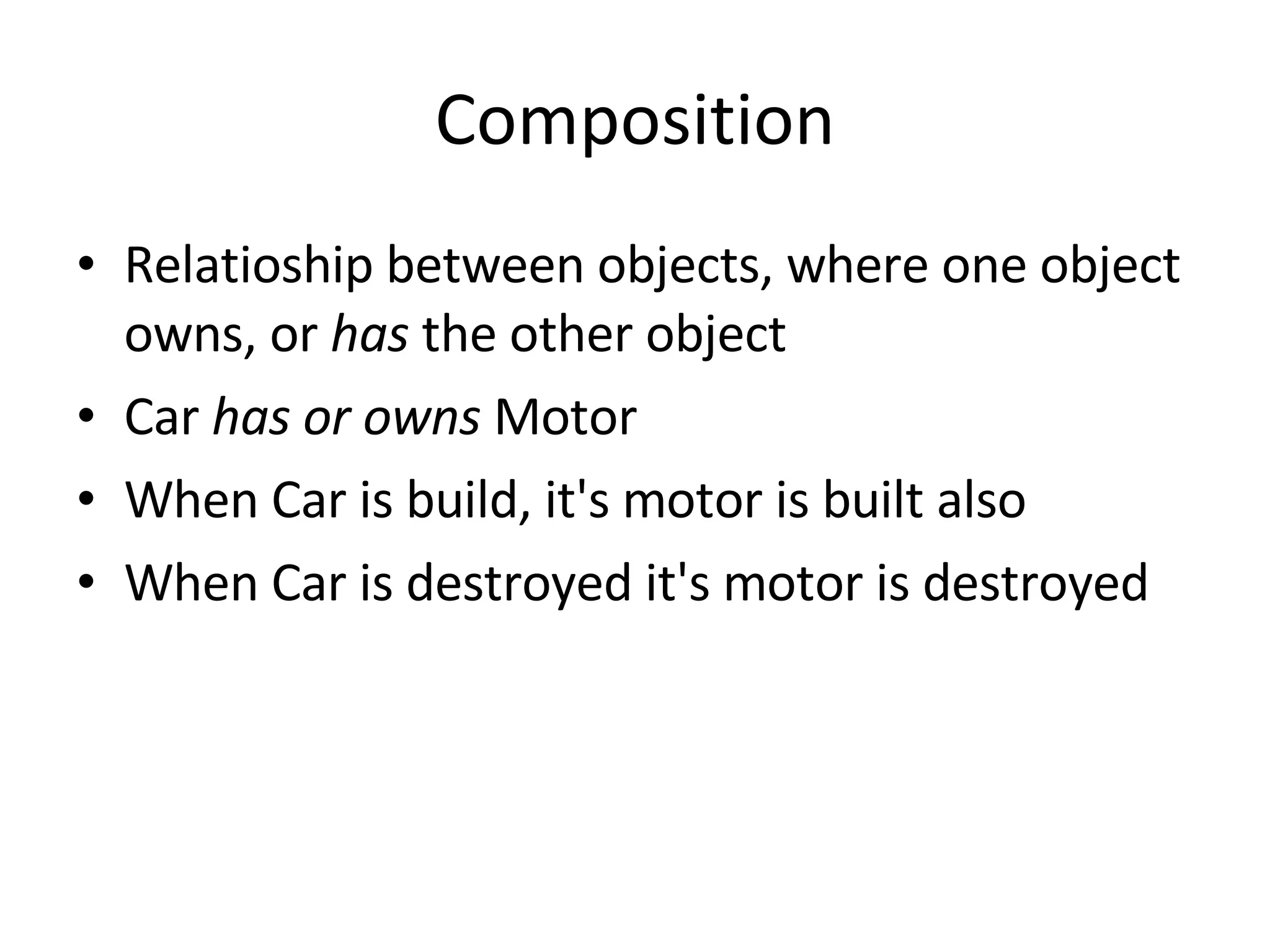 Composition

• Relatioship between objects, where one object owns, or has the other object
• Car has or owns Motor
• When Car is build, it's motor is built also
• When Car is destroyed it's motor is destroyed